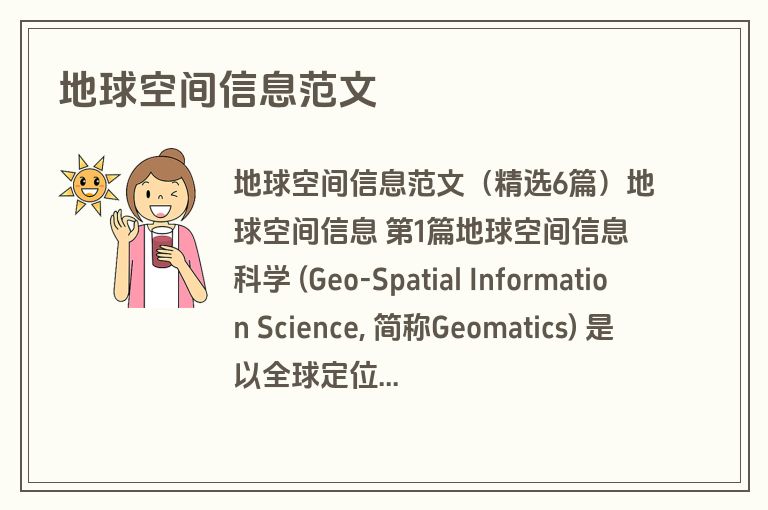 地球空间信息范文

地球空间信息范文（精选6篇）地球空间信息 第1篇地球空间信息科学 (Geo-Spatial Information Science, 简称Geomatics) 是以全球定位...